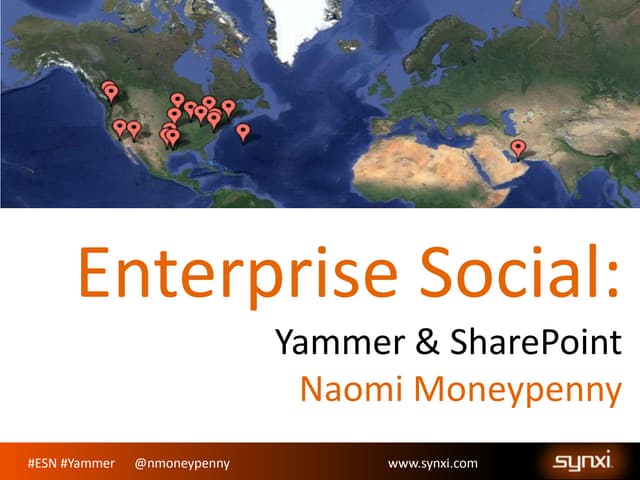 Enterprise Social:

Yammer & SharePoint

Naomi Moneypenny

#ESN #Yammer @nmoneypenny www.synxi.com synxi